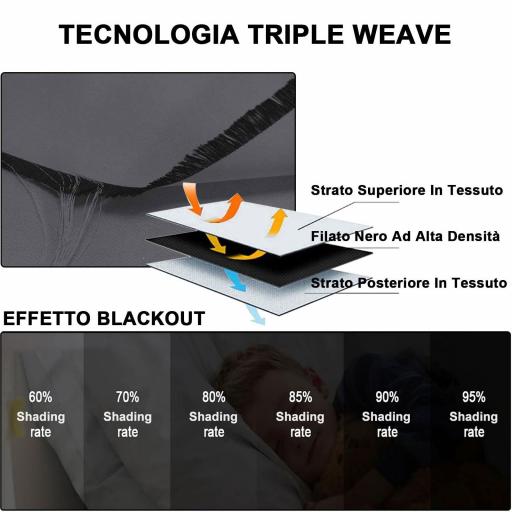 TECNOLOGIA TRIPLE WEAVE

Strato Superiore In Tessuto

Filato Nero Ad Alta Densità

Strato Posteriore In Tessuto

EFFETTO BLACKOUT

60%
Shading
rate

70%
Shading
rate

80%
Shading
rate

85%
Shading
rate

90%
Shading
rate

95%
Shading
rate